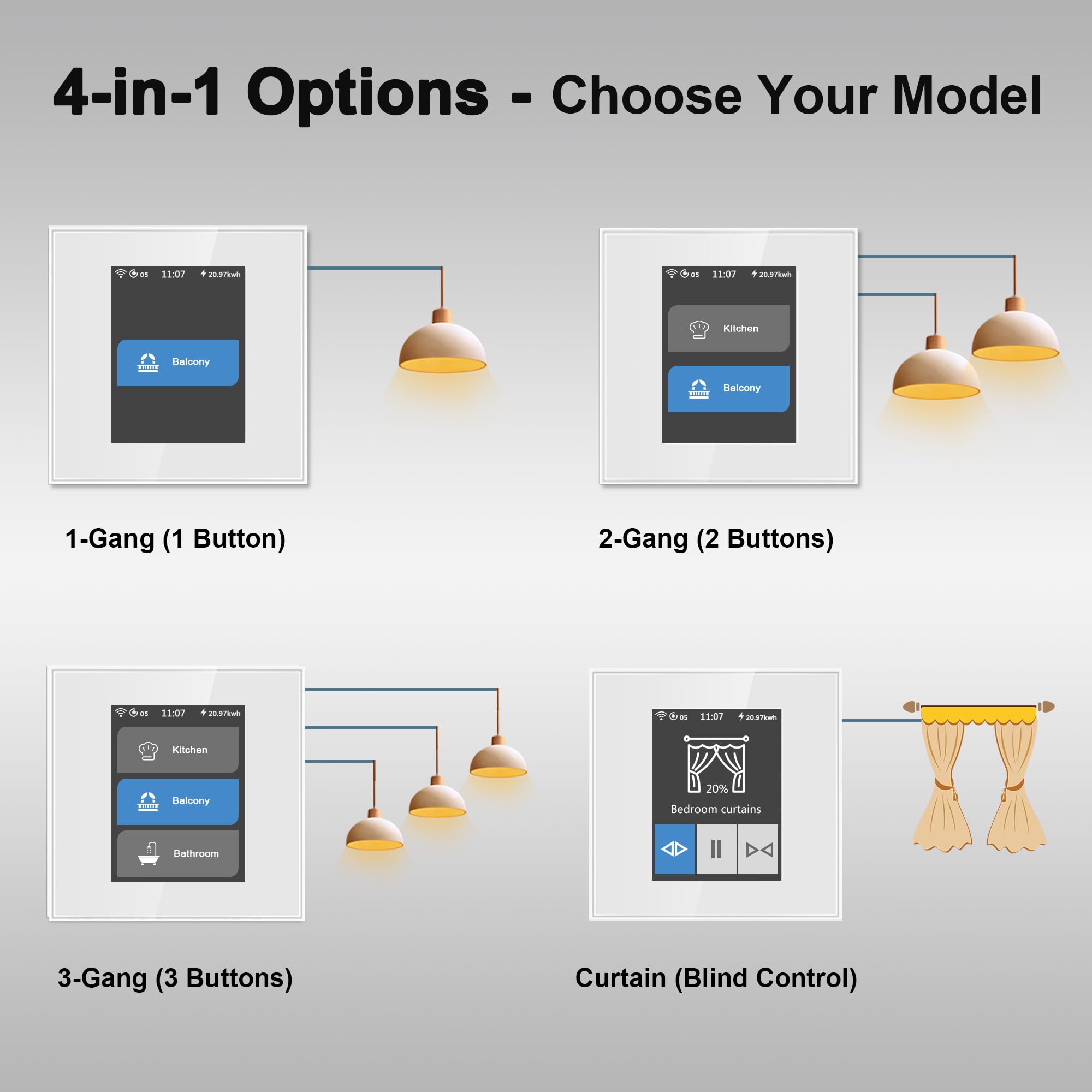 4-in-1 Options - Choose Your Model

05 11:07 20.97kwh

Balcony

1-Gang (1 Button)

05 11:07 20.97kwh

Kitchen

Balcony

2-Gang (2 Buttons)

05 11:07 20.97kwh

Kitchen

Balcony

Bathroom

3-Gang (3 Buttons)

05 11:07 20.97kwh

20%

Bedroom curtains

Curtain (Blind Control)